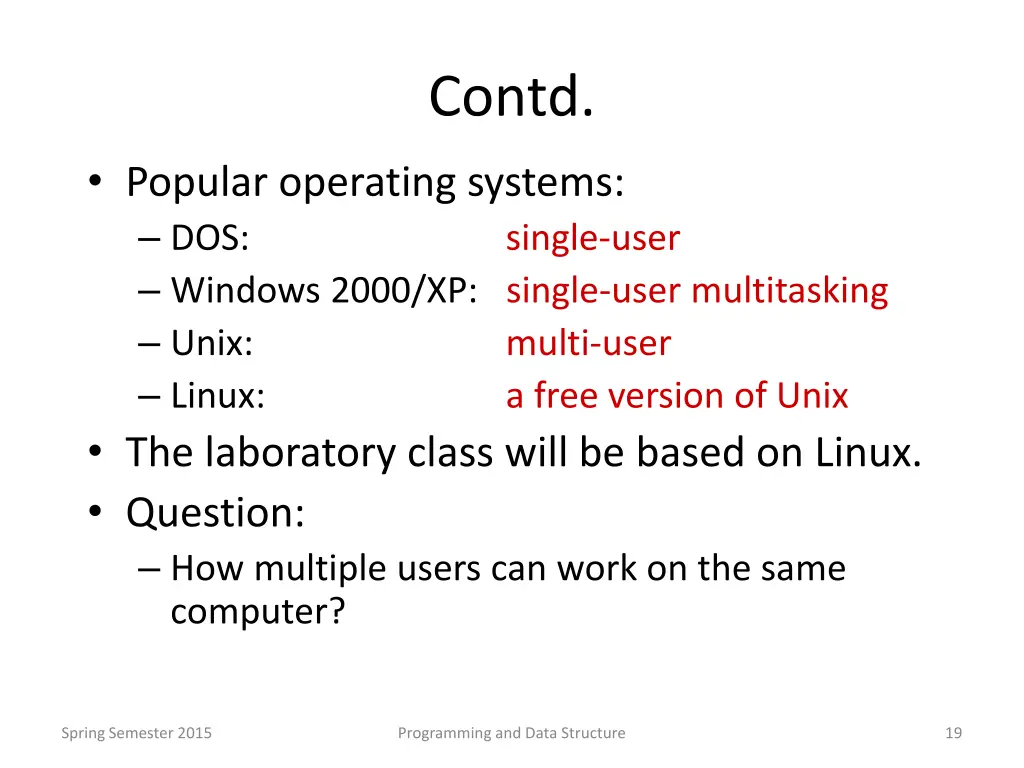 Contd.

• Popular operating systems:
– DOS: single-user
– Windows 2000/XP: single-user multitasking
– Unix: multi-user
– Linux: a free version of Unix
• The laboratory class will be based on Linux.
• Question:
– How multiple users can work on the same computer?

Spring Semester 2015 Programming and Data Structure 19